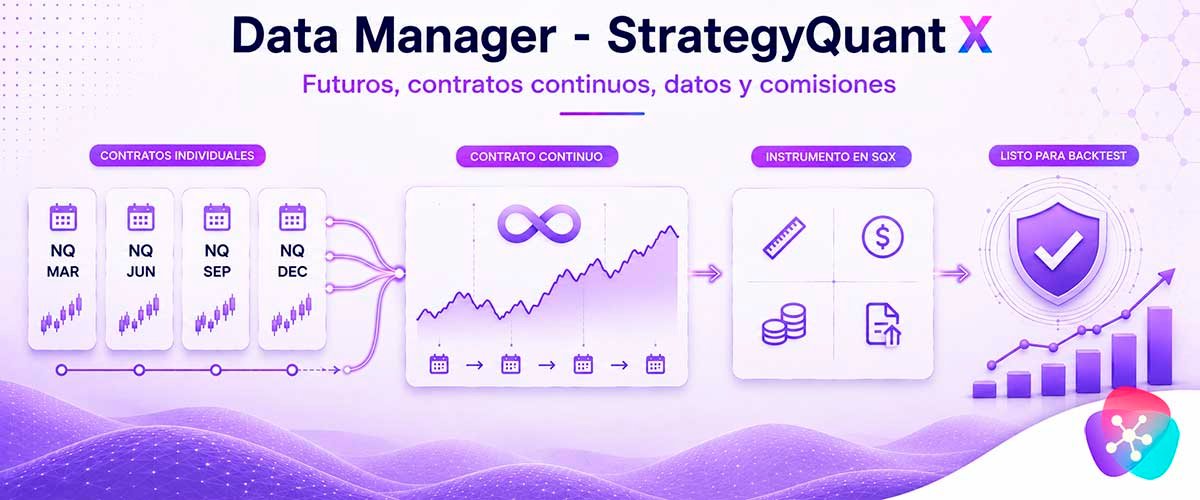 Data Manager - StrategyQuant X

Futuros, contratos continuos, datos y comisiones

CONTRATOS INDIVIDUALES

NQ MAR

NQ JUN

NQ SEP

NQ DEC

CONTRATO CONTINUO

INSTRUMENTO EN SQX

LISTO PARA BACKTEST